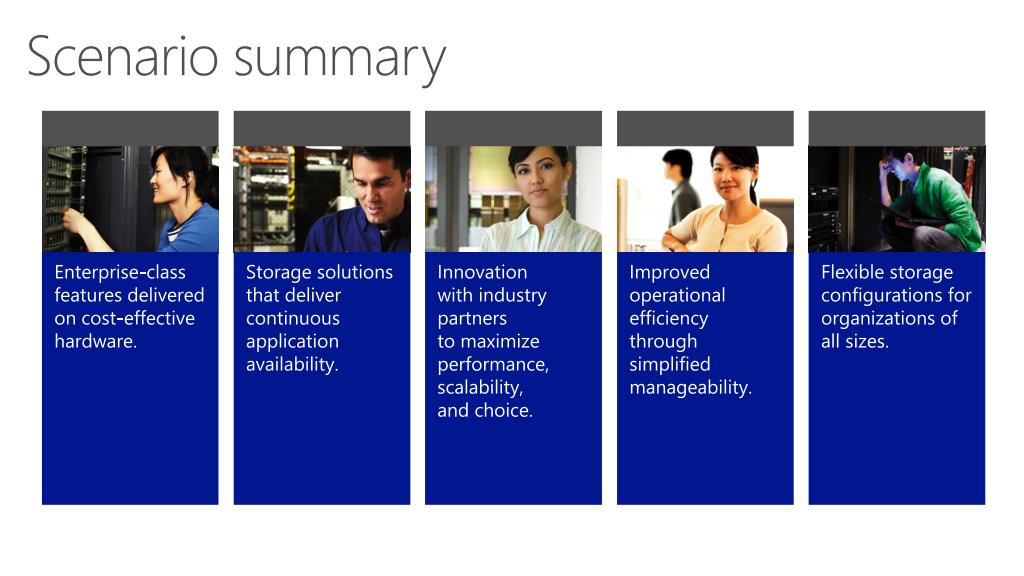 Scenario summary

Enterprise-class features delivered on cost-effective hardware.

Storage solutions that deliver continuous application availability.

Innovation with industry partners to maximize performance, scalability, and choice.

Improved operational efficiency through simplified manageability.

Flexible storage configurations for organizations of all sizes.